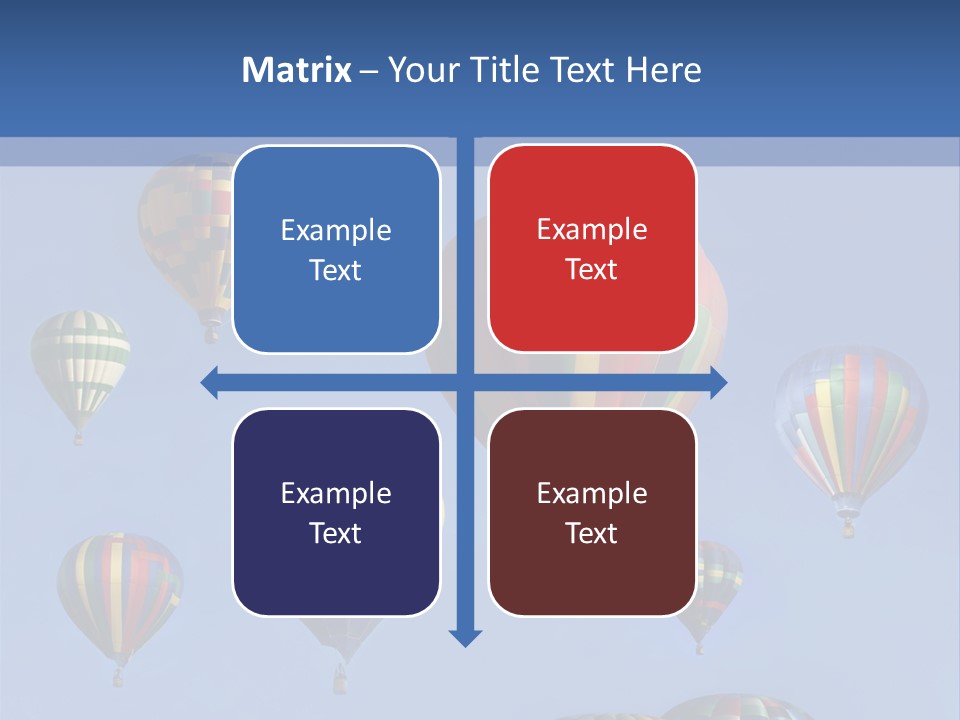 Matrix – Your Title Text Here

Example Text

Example Text

Example Text

Example Text